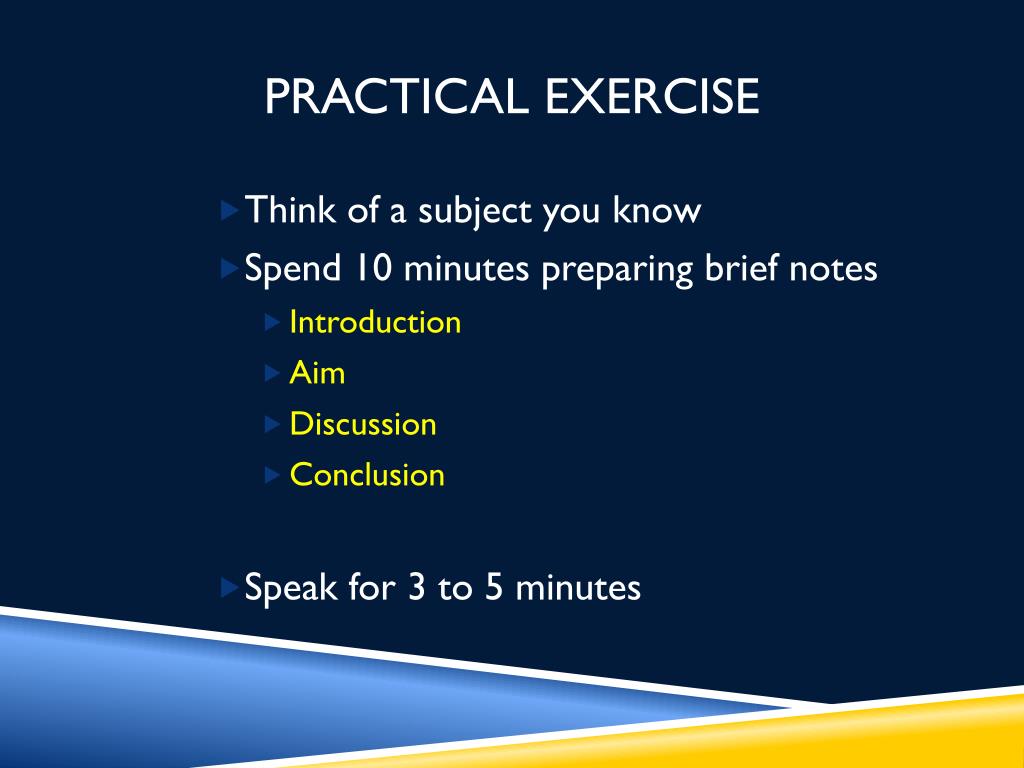 PRACTICAL EXERCISE

Think of a subject you know
Spend 10 minutes preparing brief notes
Introduction
Aim
Discussion
Conclusion

Speak for 3 to 5 minutes